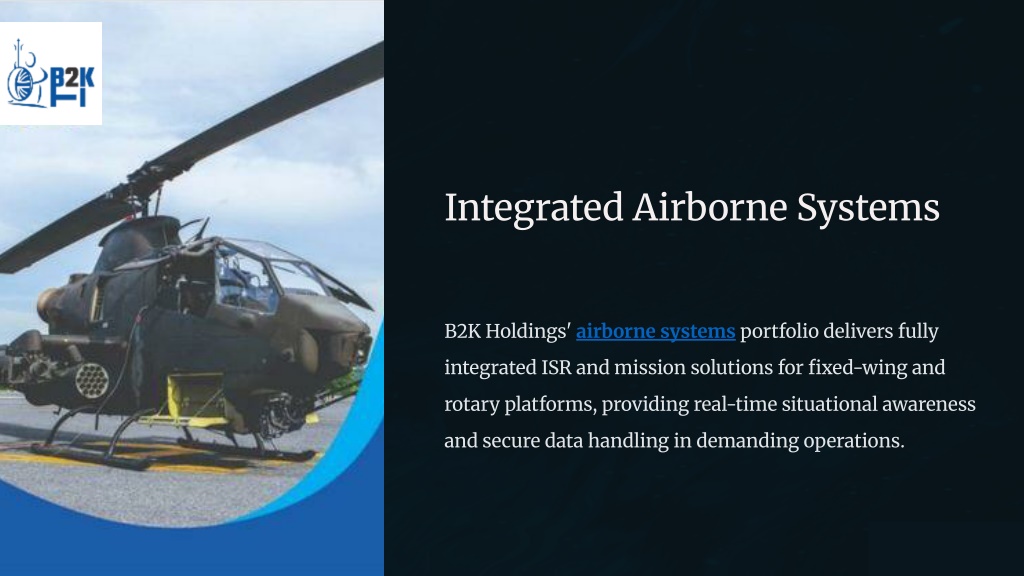 B2K

Integrated Airborne Systems

B2K Holdings' airborne systems portfolio delivers fully integrated ISR and mission solutions for fixed-wing and rotary platforms, providing real-time situational awareness and secure data handling in demanding operations.